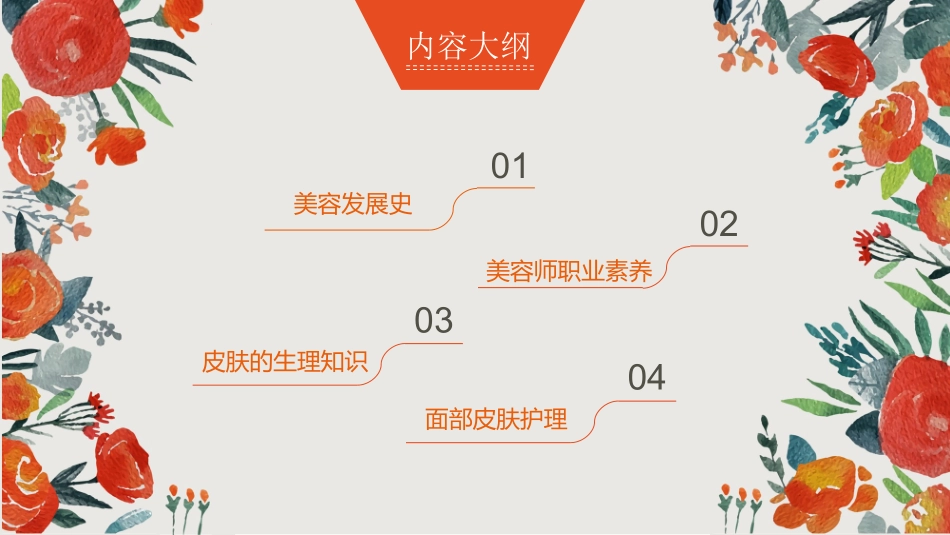 内容大纲

01
美容发展史

02
美容师职业素养

03
皮肤的生理知识

04
面部皮肤护理